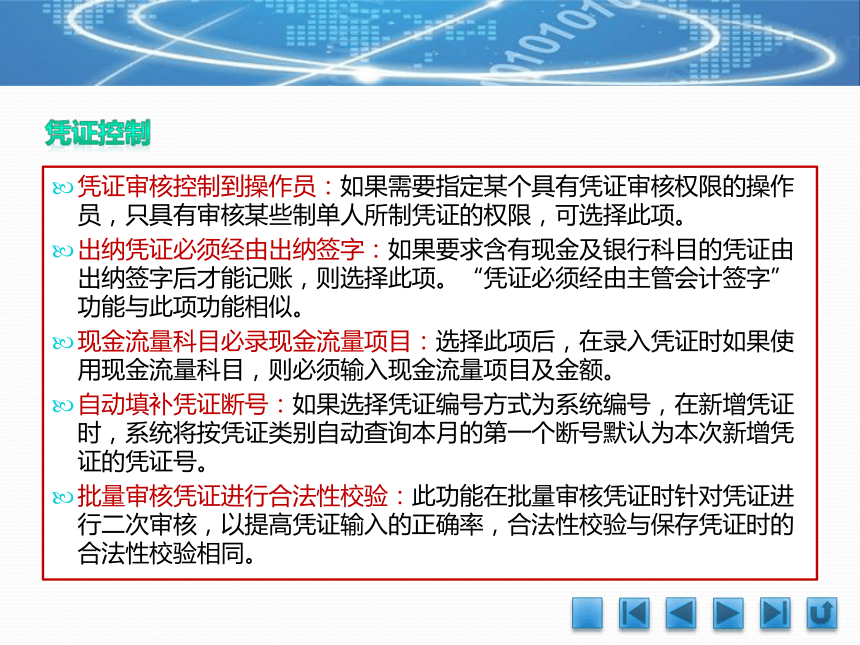 凭证控制

凭证审核控制到操作员：如果需要指定某个具有凭证审核权限的操作员，只具有审核某些制单人所制凭证的权限，可选择此项。

出纳凭证必须经由出纳签字：如果要求含有现金及银行科目的凭证由出纳签字后才能记账，则选择此项。“凭证必须经由主管会计签字”功能与此项功能相似。

现金流量科目必录现金流量项目：选择此项后，在录入凭证时如果使用现金流量科目，则必须输入现金流量项目及金额。

自动填补凭证断号：如果选择凭证编号方式为系统编号，在新增凭证时，系统将按凭证类别自动查询本月的第一个断号默认为本次新增凭证的凭证号。

批量审核凭证进行合法性校验：此功能在批量审核凭证时针对凭证进行二次审核，以提高凭证输入的正确率，合法性校验与保存凭证时的合法性校验相同。